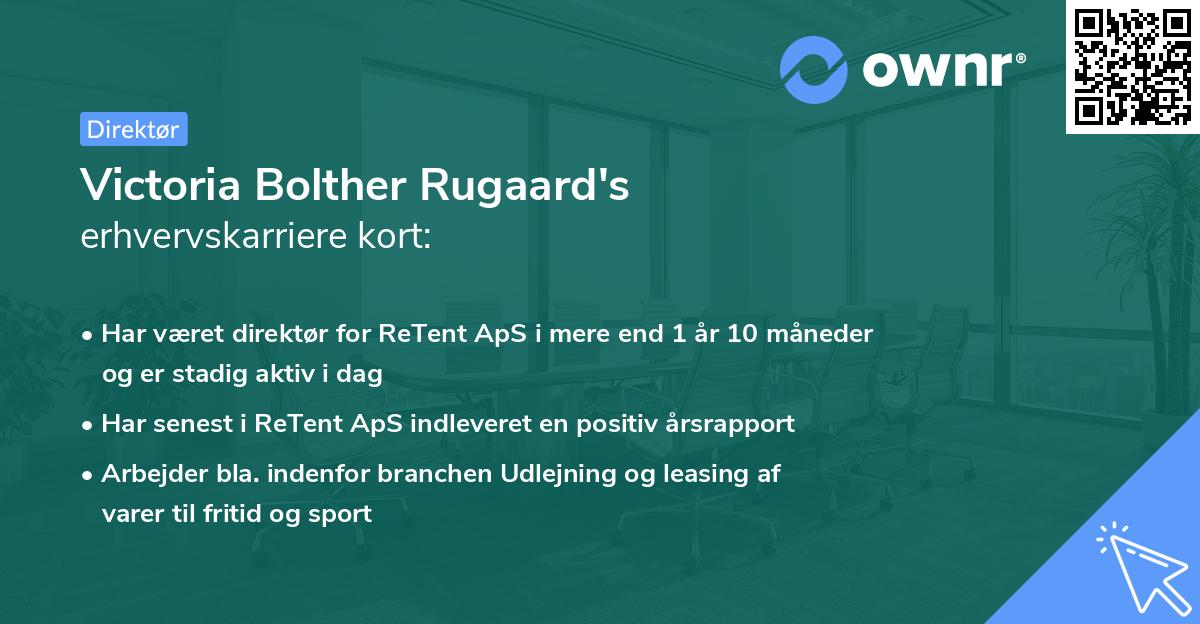 ownr®

Direktør

Victoria Bolther Rugaard's
erhvervskarriere kort:

• Har været direktør for ReTent ApS i mere end 1 år 10 måneder og er stadig aktiv i dag
• Har senest i ReTent ApS indleveret en positiv årsrapport
• Arbejder bla. indenfor branchen Udlejning og leasing af varer til fritid og sport